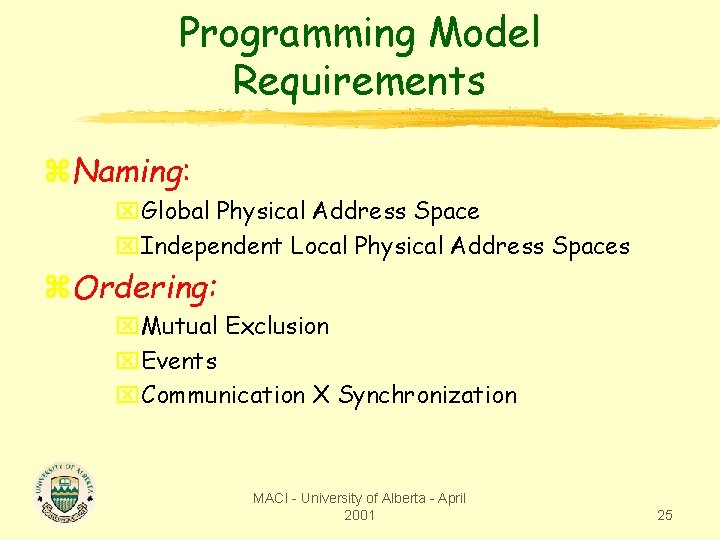 Programming Model Requirements

Naming:

Global Physical Address Space

Independent Local Physical Address Spaces

Ordering:

Mutual Exclusion

Events

Communication X Synchronization

UNIVERSITY OF ALBERTA

MACI - University of Alberta - April 2001

25